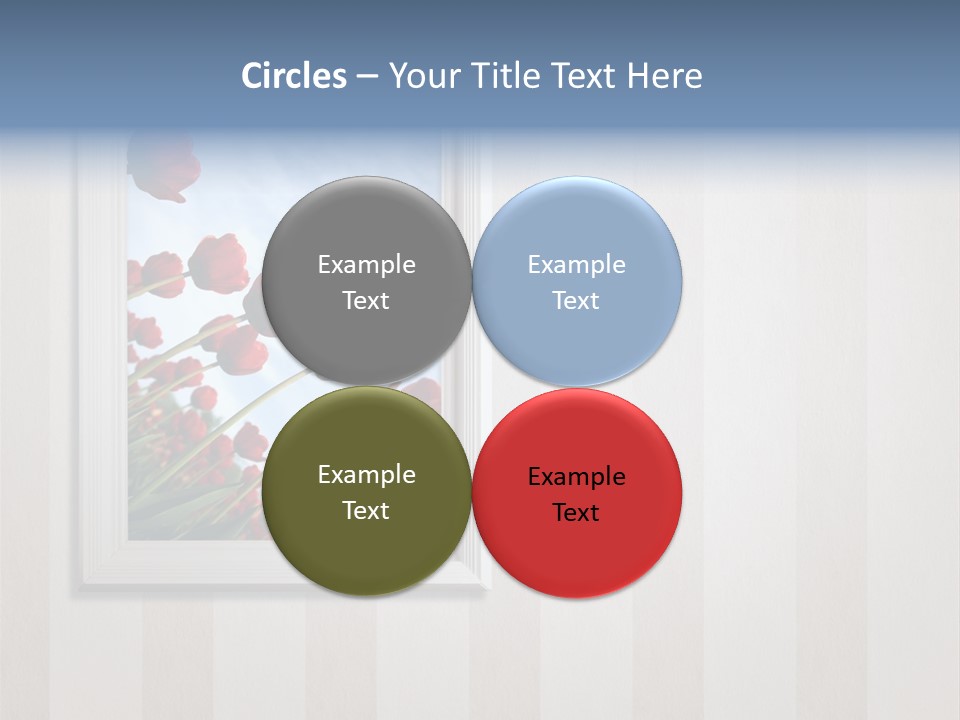 Circles – Your Title Text Here

Example Text

Example Text

Example Text

Example Text